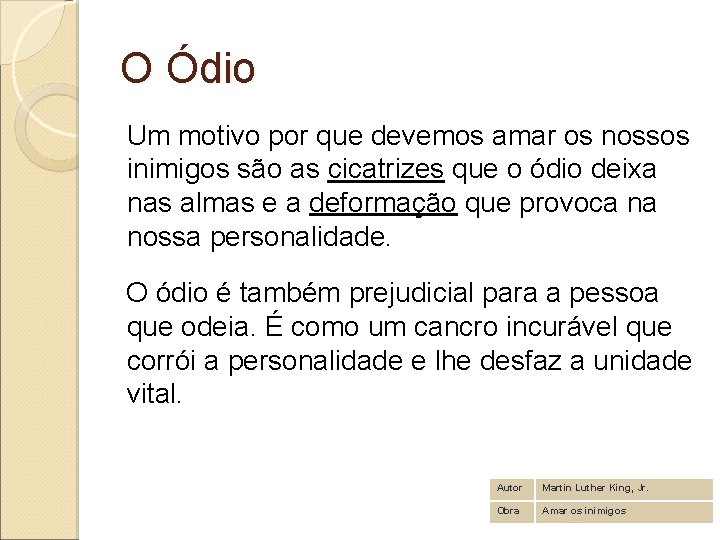 O Ódio

Um motivo por que devemos amar os nossos inimigos são as cicatrizes que o ódio deixa nas almas e a deformação que provoca na nossa personalidade.

O ódio é também prejudicial para a pessoa que odeia. É como um cancro incurável que corrói a personalidade e lhe desfaz a unidade vital.

| Autor | Martin Luther King, Jr. |
|---|---|
| Obra | Amar os inimigos |